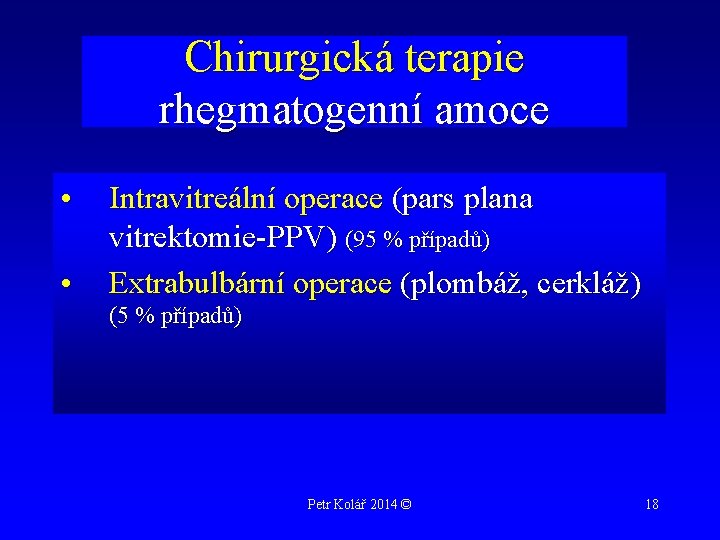 Chirurgická terapie rhegmatogenní amoce

• Intravitreální operace (pars plana vitrektomie-PPV) (95 % případů)

• Extrabulbární operace (plombáž, cerkláž) (5 % případů)

Petr Kolář 2014 ©

18